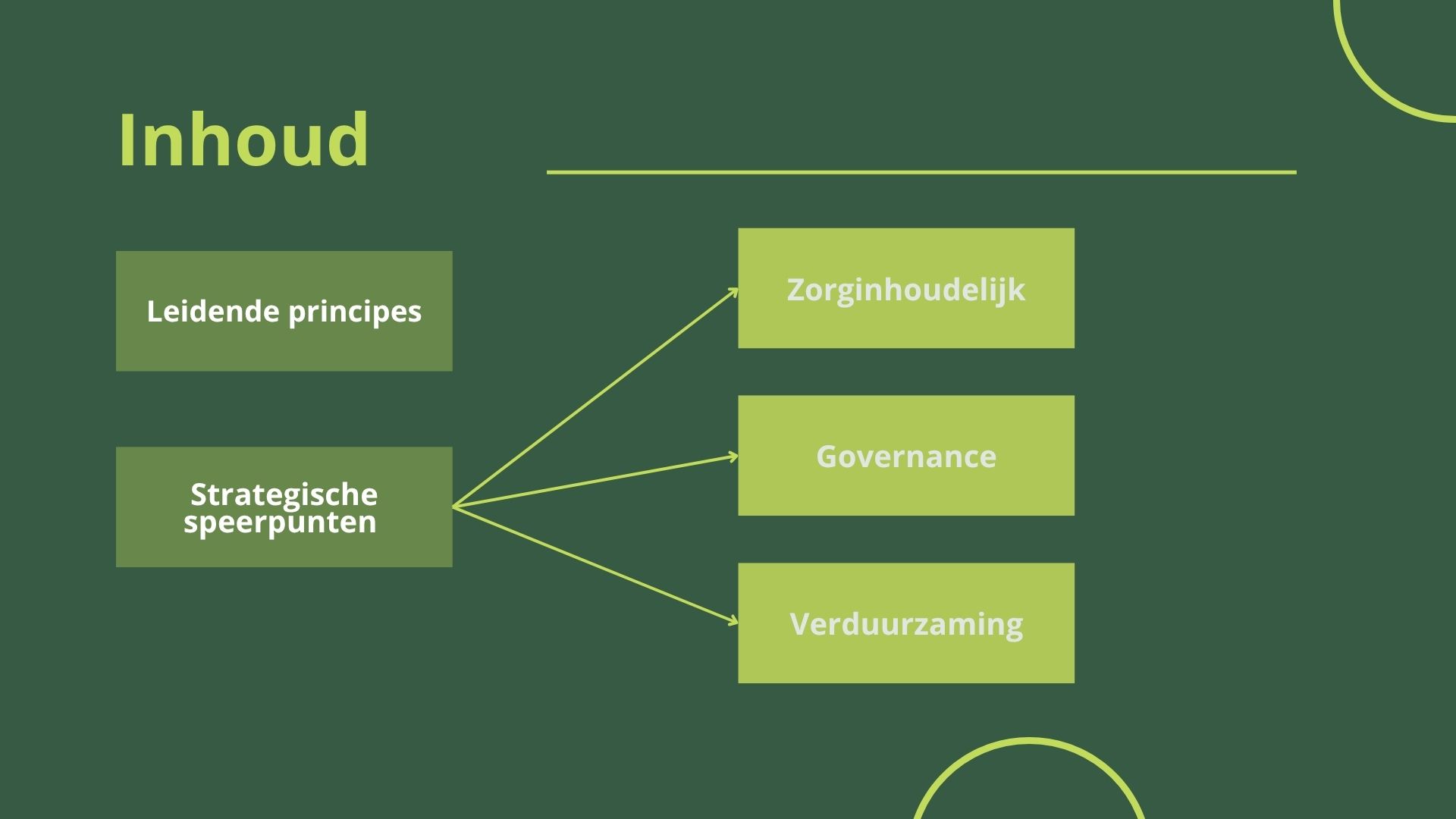 Inhoud

Leidende principes

Strategische speerpunten

Zorginhoudelijk

Governance

Verduurzaming